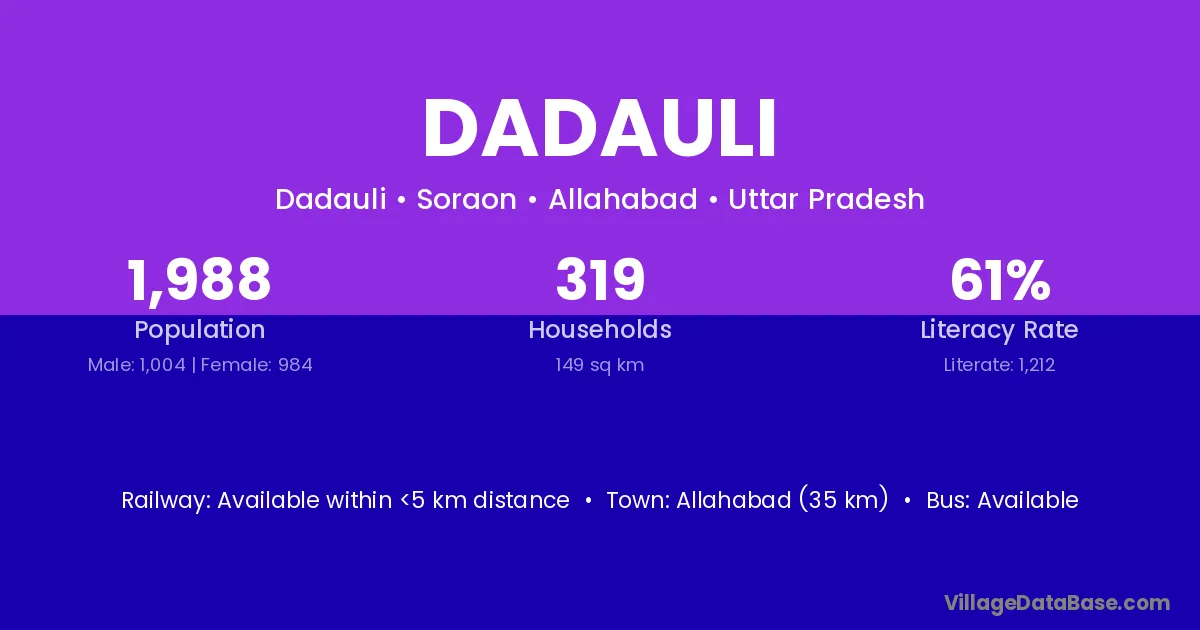 DADAULI

Dadauli • Soraon • Allahabad • Uttar Pradesh

1,988
Population
Male: 1,004 | Female: 984

319
Households
149 sq km

61%
Literacy Rate
Literate: 1,212

Railway: Available within <5 km distance • Town: Allahabad (35 km) • Bus: Available

VillageDataBase.com